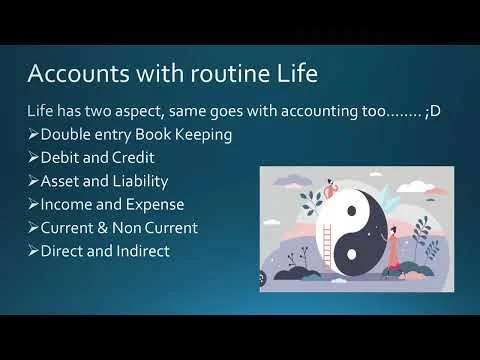 Accounts with routine Life

Life has two aspect, same goes with accounting too…….. ;D

➢Double entry Book Keeping
➢Debit and Credit
➢Asset and Liability
➢Income and Expense
➢Current & Non Current
➢Direct and Indirect